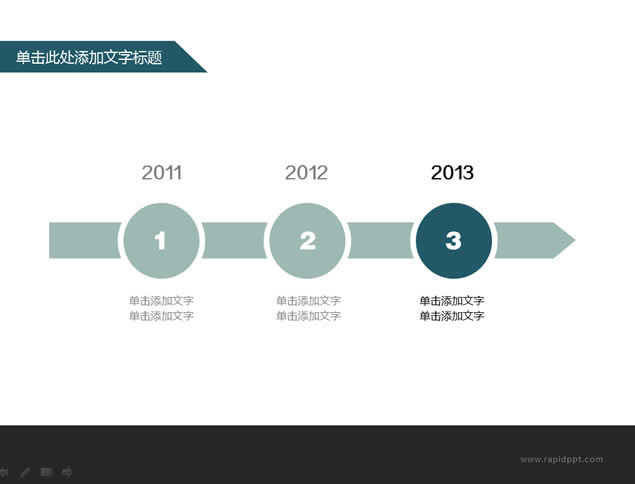 单击此处添加文字标题

2011

1

单击添加文字
单击添加文字

2012

2

单击添加文字
单击添加文字

2013

3

单击添加文字
单击添加文字

www.rapidppt.com